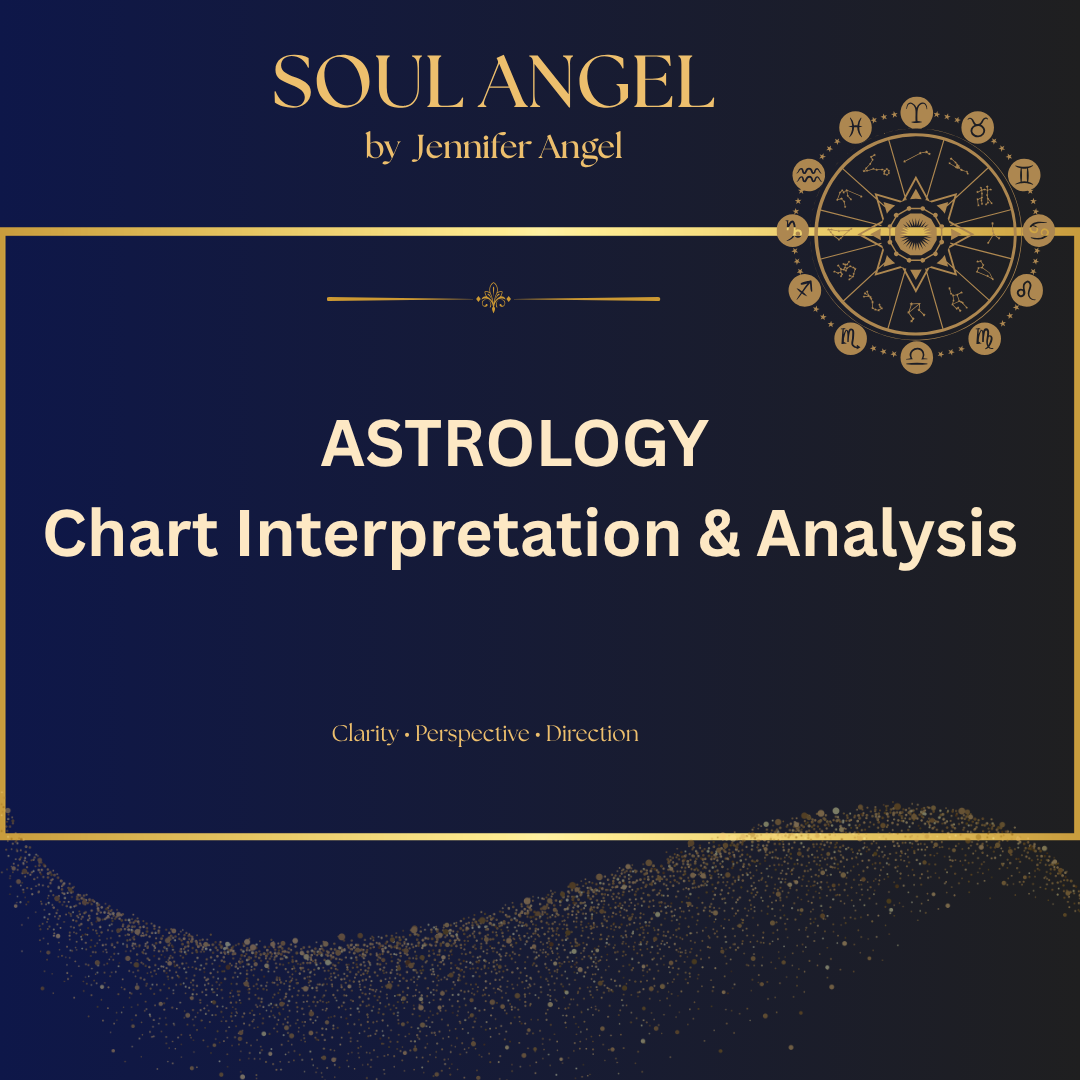 SOUL ANGEL
by Jennifer Angel

ASTROLOGY
Chart Interpretation & Analysis

Clarity • Perspective • Direction